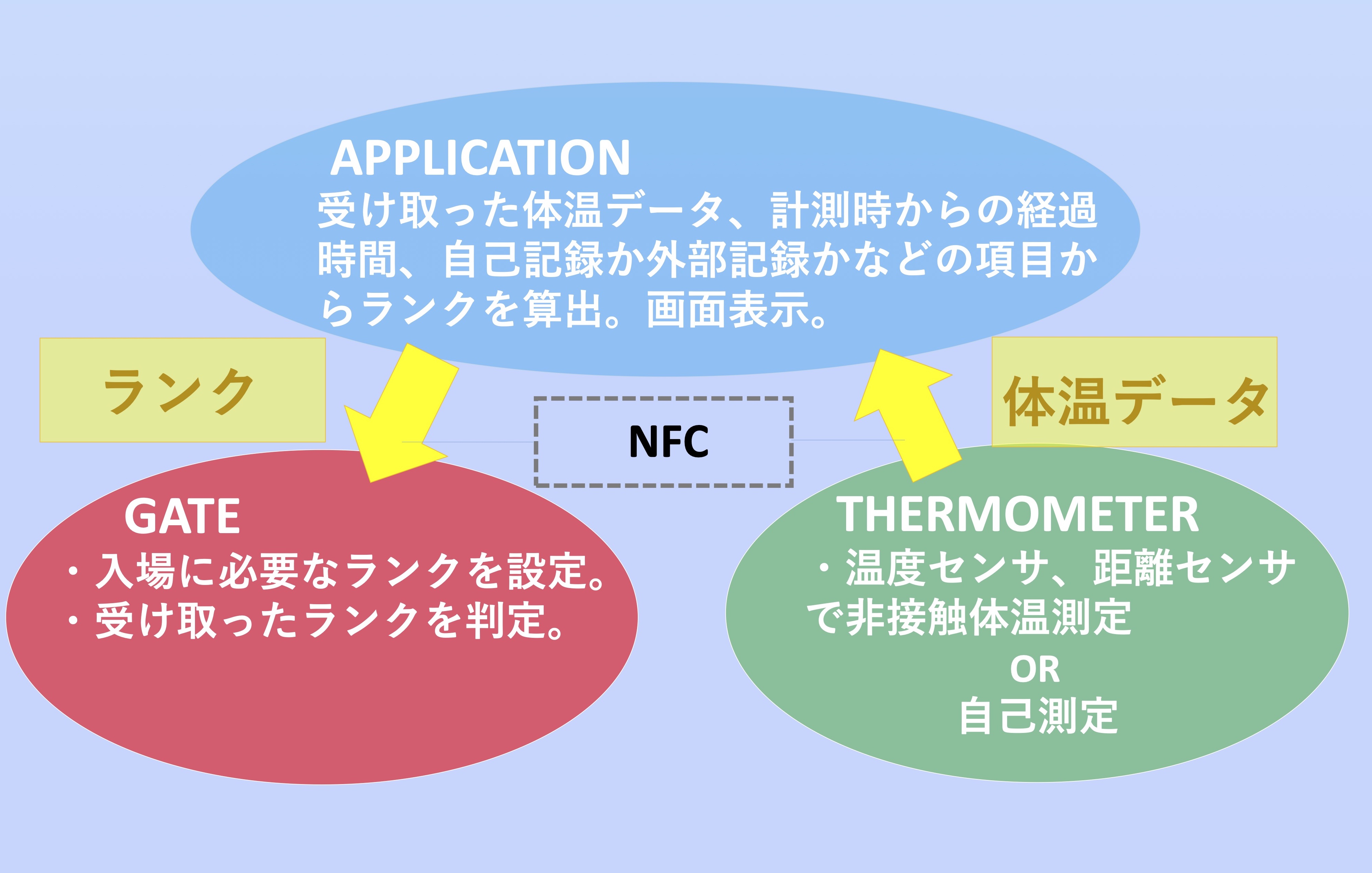 APPLICATION
受け取った体温データ、計測時からの経過時間、自己記録か外部記録かなどの項目からランクを算出。画面表示。

ランク

NFC

体温データ

GATE
・入場に必要なランクを設定。
・受け取ったランクを判定。

THERMOMETER
・温度センサ、距離センサで非接触体温測定
OR
自己測定